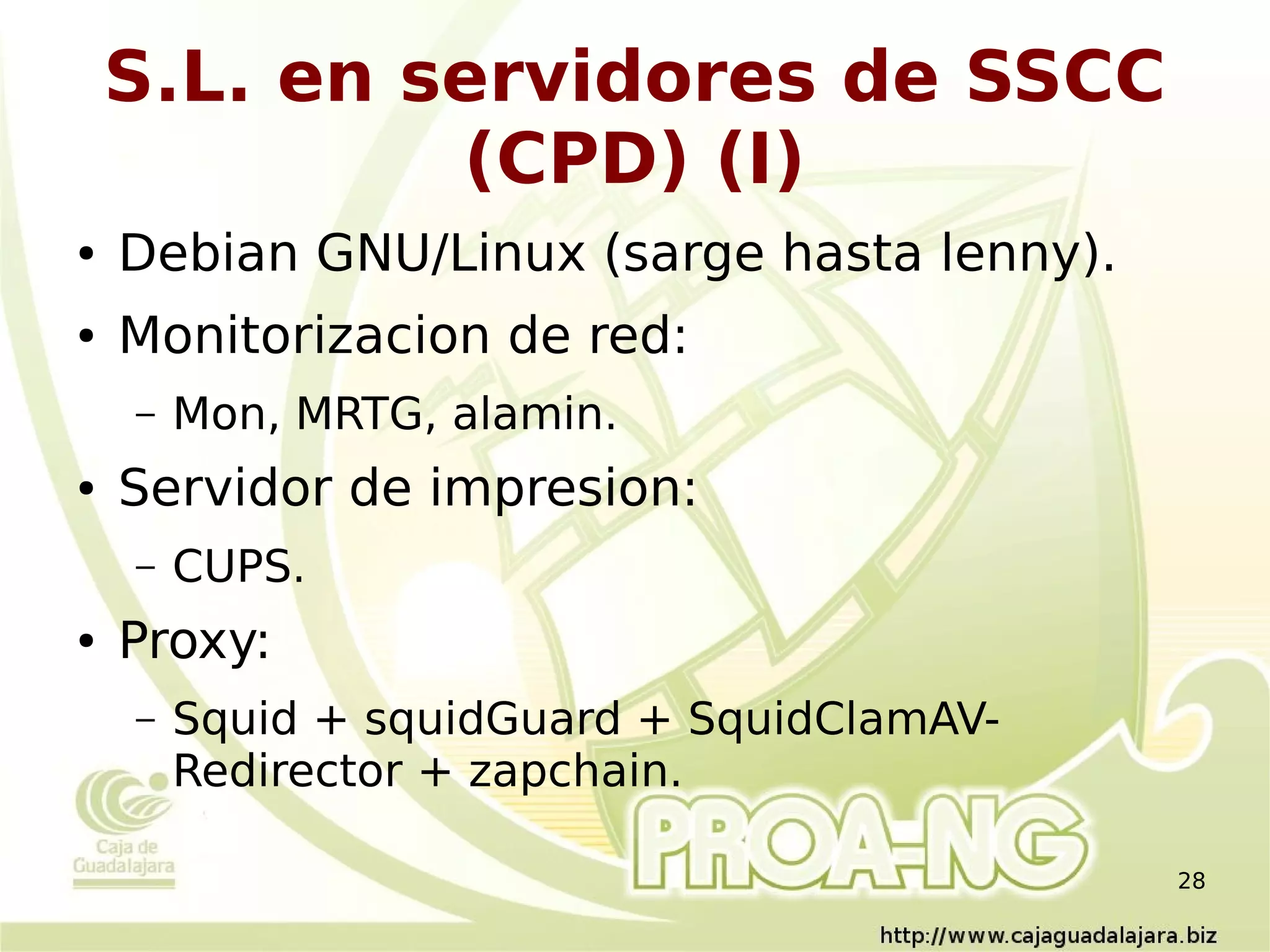 S.L. en servidores de SSCC (CPD) (I)

• Debian GNU/Linux (sarge hasta lenny).

• Monitorizacion de red:

– Mon, MRTG, alamin.

• Servidor de impresion:

– CUPS.

• Proxy:

– Squid + squidGuard + SquidClamAV-Redirector + zapchain.

Caja de Guadalajara

PROA-NG

28

http://www.cajaguadalajara.biz